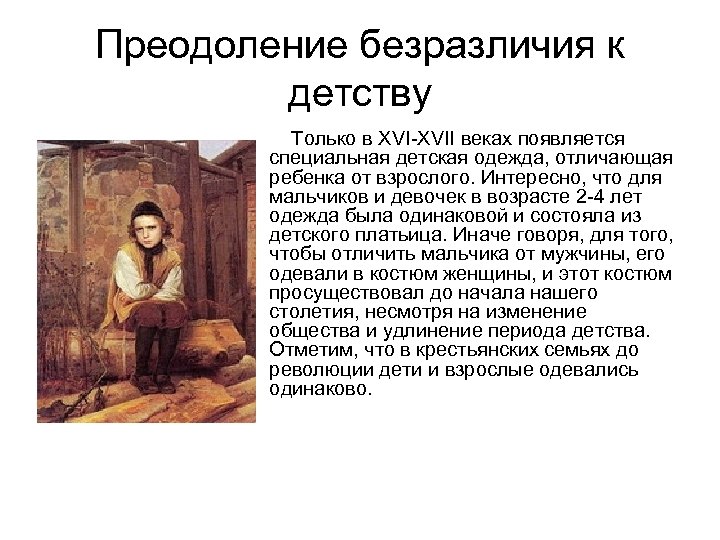 Преодоление безразличия к детству

Только в XVI-XVII веках появляется специальная детская одежда, отличающая ребенка от взрослого. Интересно, что для мальчиков и девочек в возрасте 2-4 лет одежда была одинаковой и состояла из детского платьица. Иначе говоря, для того, чтобы отличить мальчика от мужчины, его одевали в костюм женщины, и этот костюм просуществовал до начала нашего столетия, несмотря на изменение общества и удлинение периода детства. Отметим, что в крестьянских семьях до революции дети и взрослые одевались одинаково.